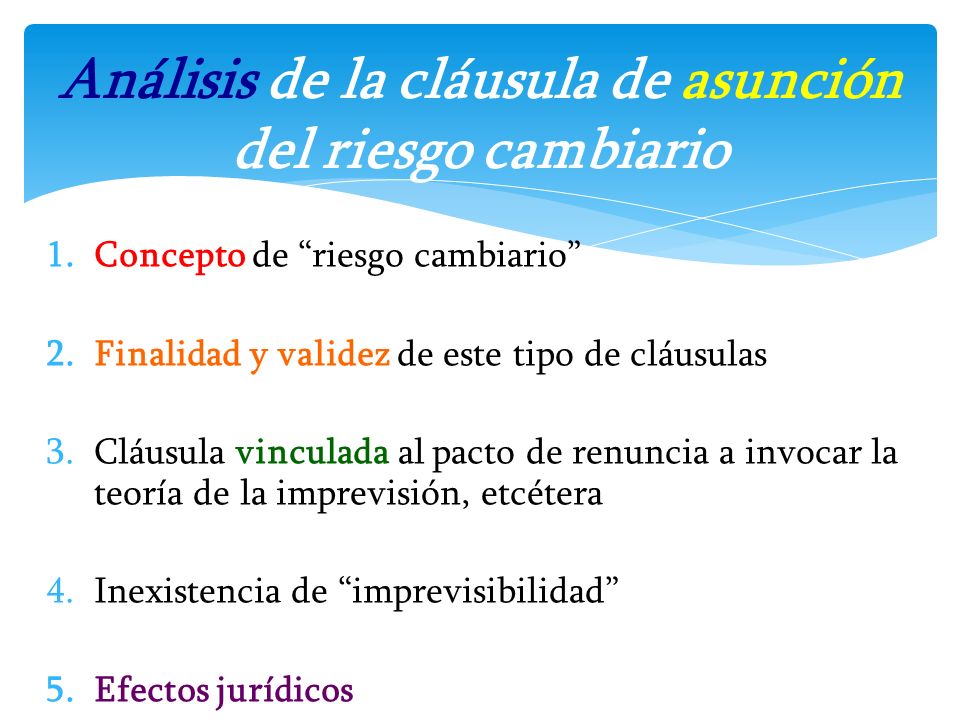 Análisis de la cláusula de asunción del riesgo cambiario

1. Concepto de “riesgo cambiario”

2. Finalidad y validez de este tipo de cláusulas

3. Cláusula vinculada al pacto de renuncia a invocar la teoría de la imprevisión, etcétera

4. Inexistencia de “imprevisibilidad”

5. Efectos jurídicos